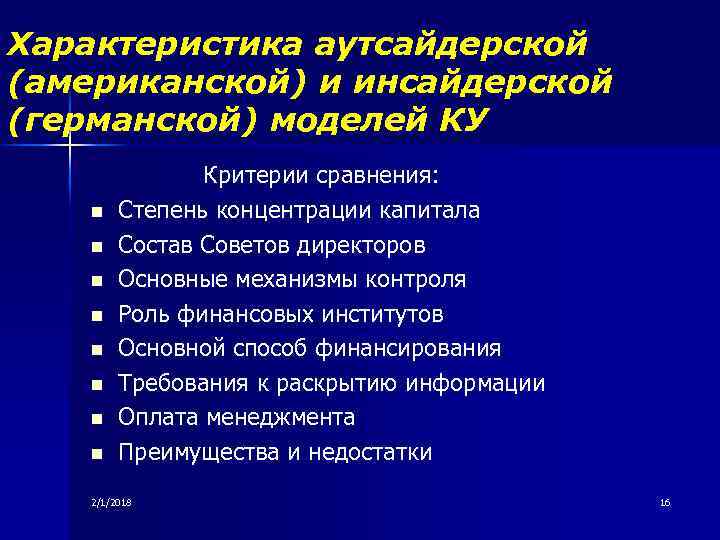 Характеристика аутсайдерской (американской) и инсайдерской (германской) моделей КУ

Критерии сравнения:

- Степень концентрации капитала
- Состав Советов директоров
- Основные механизмы контроля
- Роль финансовых институтов
- Основной способ финансирования
- Требования к раскрытию информации
- Оплата менеджмента
- Преимущества и недостатки

2/1/2018

16